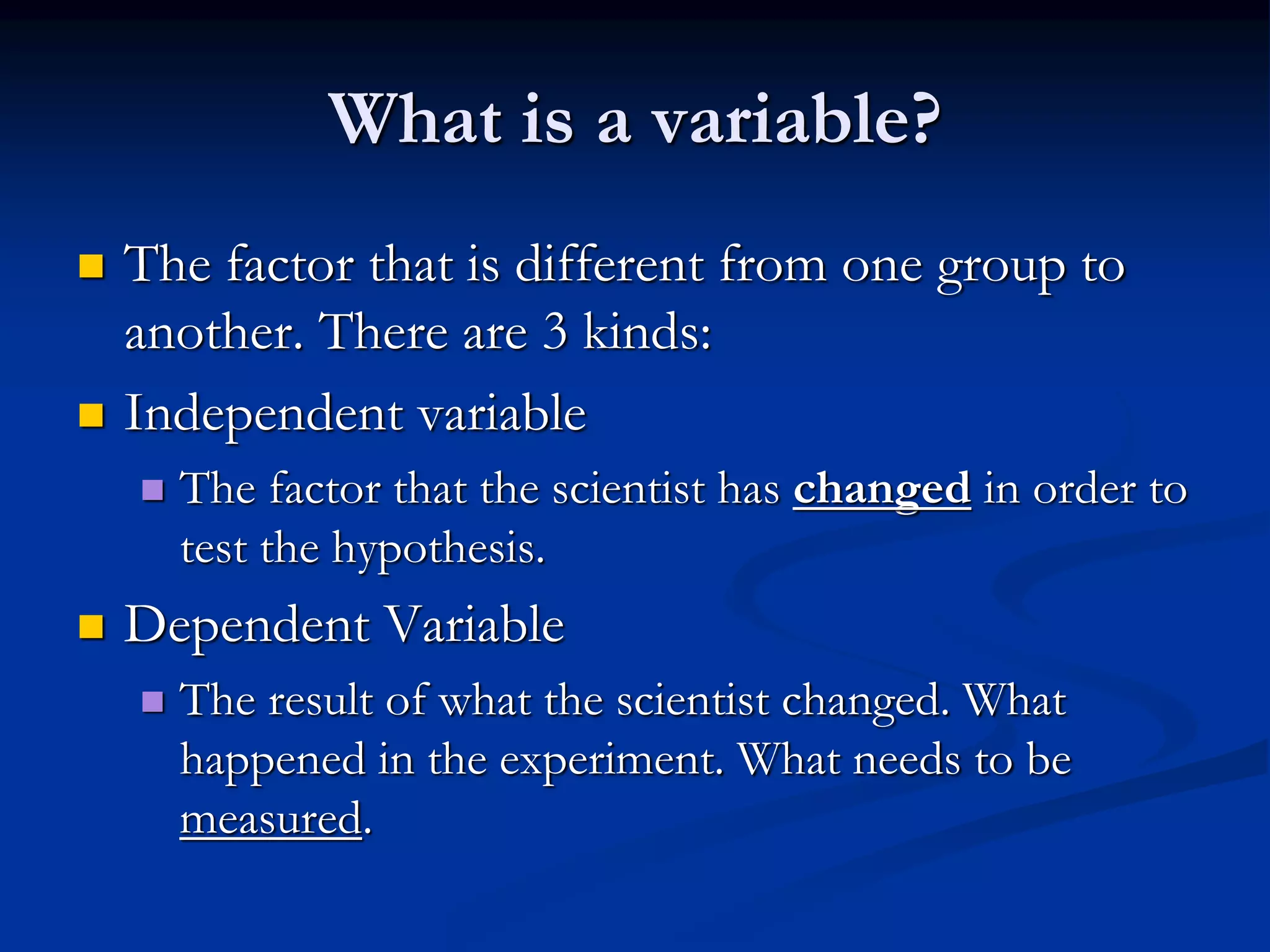 What is a variable?

The factor that is different from one group to another. There are 3 kinds:

Independent variable

The factor that the scientist has changed in order to test the hypothesis.

Dependent Variable

The result of what the scientist changed. What happened in the experiment. What needs to be measured.